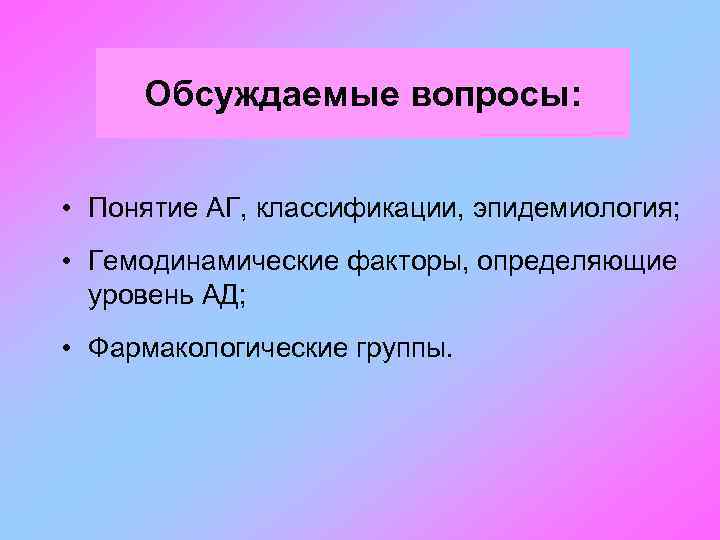 Обсуждаемые вопросы:

• Понятие АГ, классификации, эпидемиология;

• Гемодинамические факторы, определяющие уровень АД;

• Фармакологические группы.